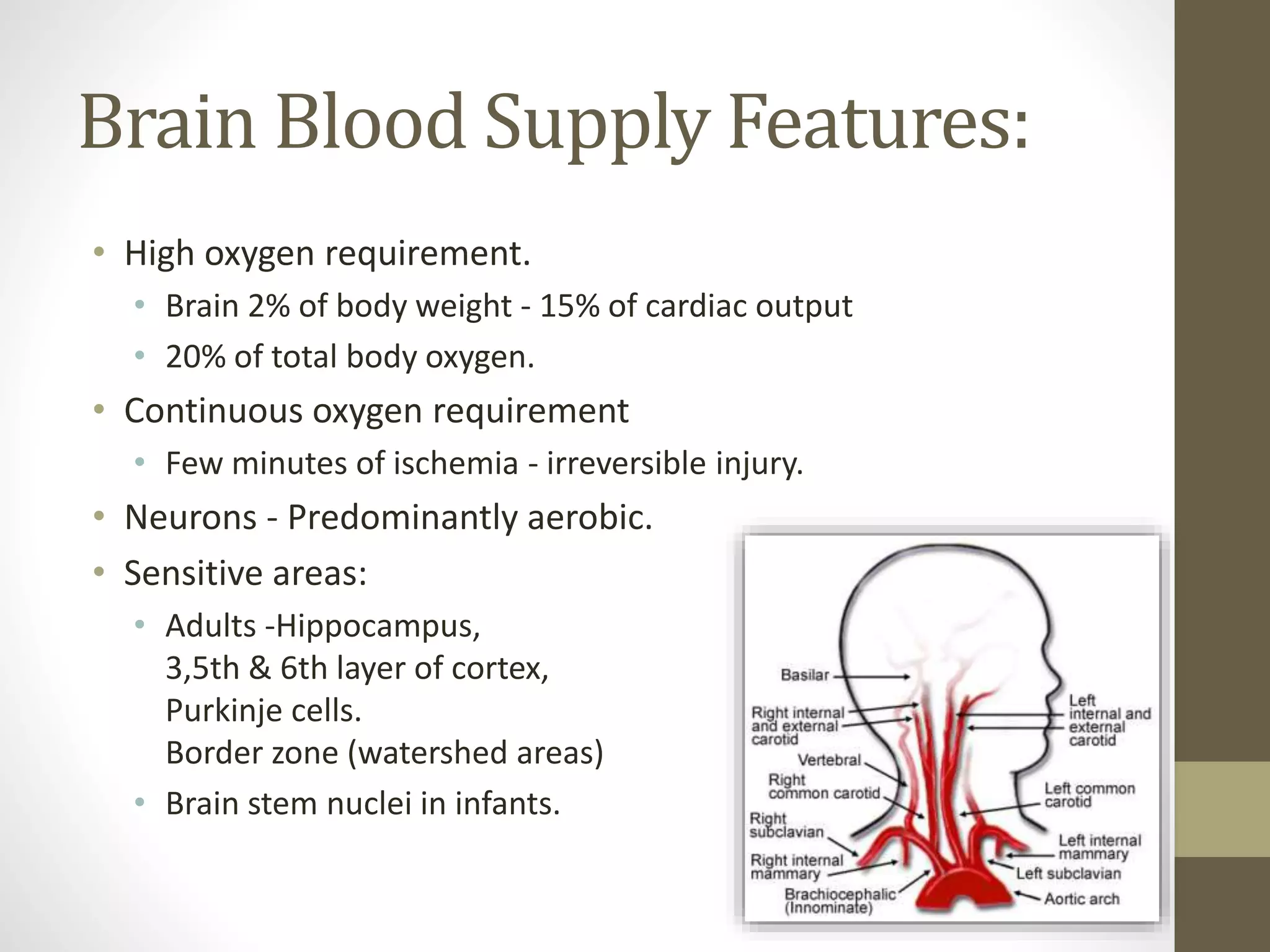 Brain Blood Supply Features:

• High oxygen requirement.
  • Brain 2% of body weight - 15% of cardiac output
  • 20% of total body oxygen.
• Continuous oxygen requirement
  • Few minutes of ischemia - irreversible injury.
• Neurons - Predominantly aerobic.
• Sensitive areas:
  • Adults -Hippocampus,
    3,5th & 6th layer of cortex,
    Purkinje cells.
    Border zone (watershed areas)
  • Brain stem nuclei in infants.

Basilar
Right internal and external carotid
Vertebral
Right common carotid
Right subclavian
Right internal mammary
Brachiocephalic (Innominate)
Left internal and external carotid
Left common carotid
Left internal mammary
Left subclavian
Aortic arch